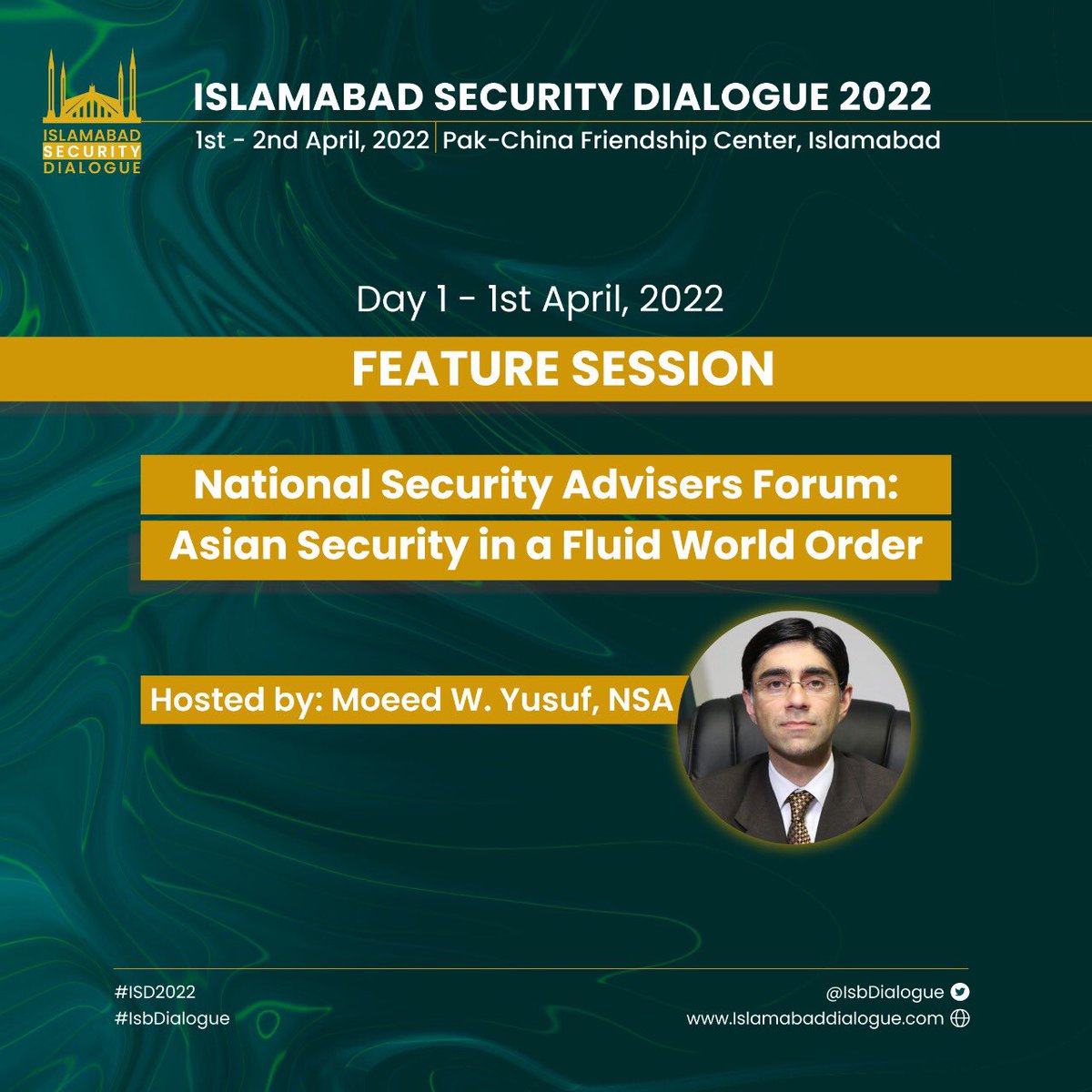 ISLAMABAD SECURITY DIALOGUE

ISLAMABAD SECURITY DIALOGUE 2022
1st - 2nd April, 2022 | Pak-China Friendship Center, Islamabad

Day 1 - 1st April, 2022

FEATURE SESSION

National Security Advisers Forum: Asian Security in a Fluid World Order

Hosted by: Moeed W. Yusuf, NSA

#ISD2022
#IsbDialogue

@IsbDialogue
www.Islamabaddialogue.com